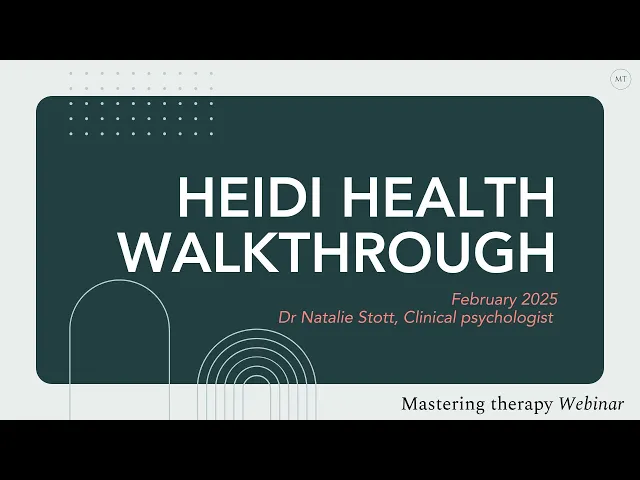 MT

HEIDI HEALTH WALKTHROUGH

February 2025
Dr Natalie Stott, Clinical psychologist

Mastering therapy Webinar